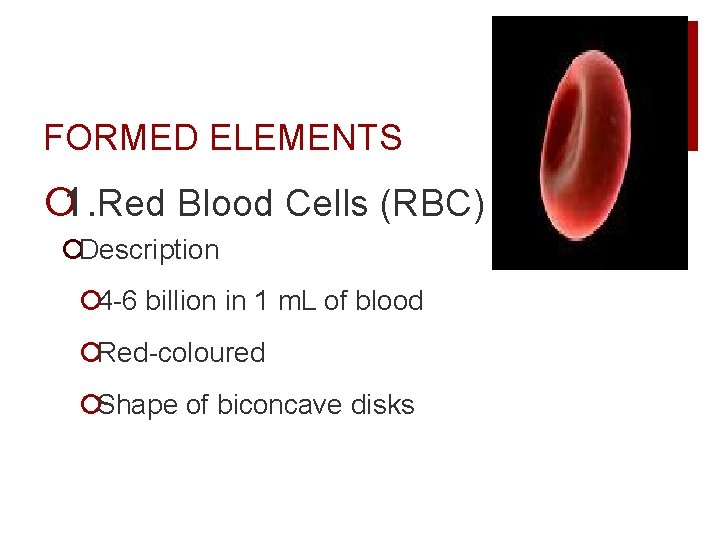 FORMED ELEMENTS

1.Red Blood Cells (RBC)

Description

4-6 billion in 1 mL of blood

Red-coloured

Shape of biconcave disks